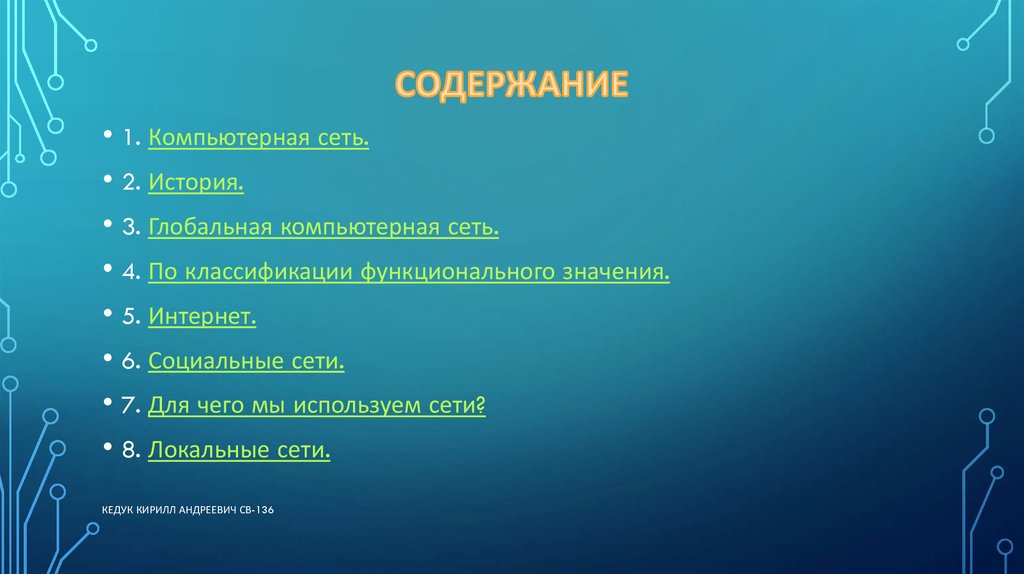 СОДЕРЖАНИЕ

• 1. Компьютерная сеть.

• 2. История.

• 3. Глобальная компьютерная сеть.

• 4. По классификации функционального значения.

• 5. Интернет.

• 6. Социальные сети.

• 7. Для чего мы используем сети?

• 8. Локальные сети.

КЕДУК КИРИЛЛ АНДРЕЕВИЧ СВ-136